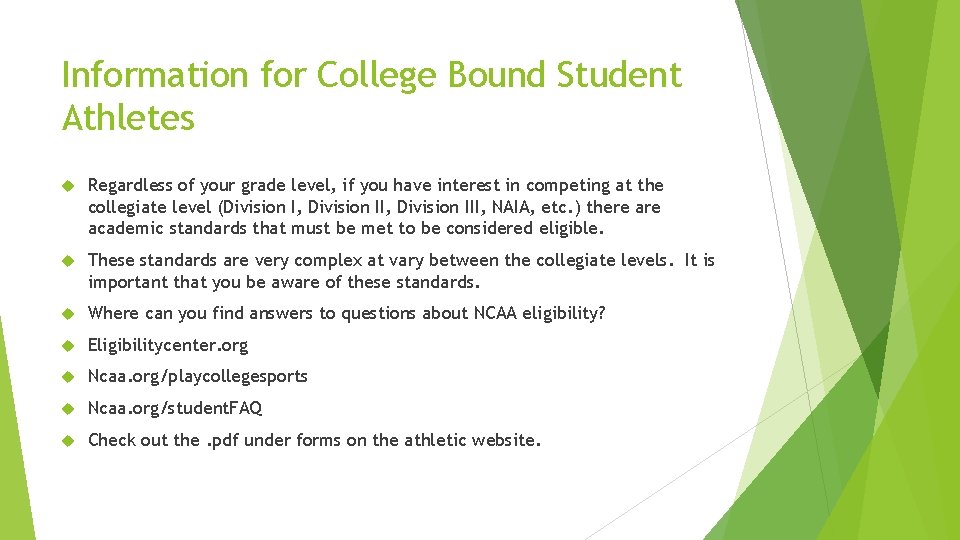 Information for College Bound Student Athletes

Regardless of your grade level, if you have interest in competing at the collegiate level (Division I, Division II, Division III, NAIA, etc.) there are academic standards that must be met to be considered eligible.

These standards are very complex at vary between the collegiate levels. It is important that you be aware of these standards.

Where can you find answers to questions about NCAA eligibility?

Eligibilitycenter.org

Ncaa.org/playcollegesports

Ncaa.org/studentFAQ

Check out the .pdf under forms on the athletic website.